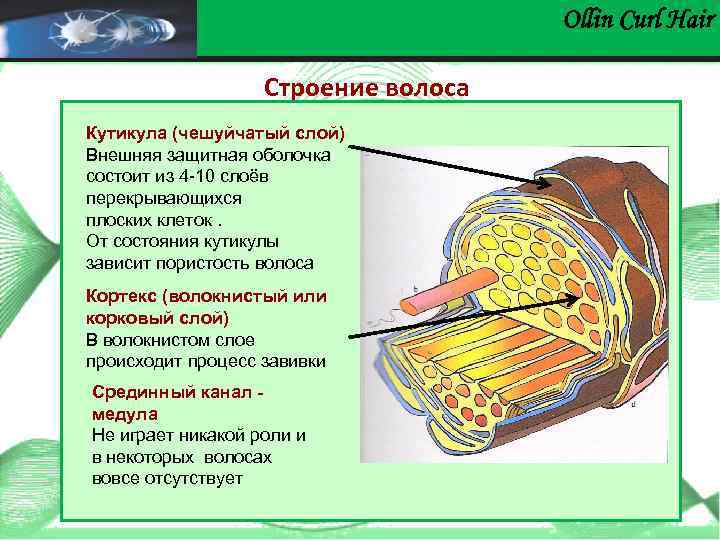 Ollin Curl Hair

Строение волоса

Кутикула (чешуйчатый слой)
Внешняя защитная оболочка состоит из 4-10 слоёв перекрывающихся плоских клеток .
От состояния кутикулы зависит пористость волоса

Кортекс (волокнистый или корковый слой)
В волокнистом слое происходит процесс завивки

Срединный канал - медула
Не играет никакой роли и в некоторых волосах вовсе отсутствует

b

d